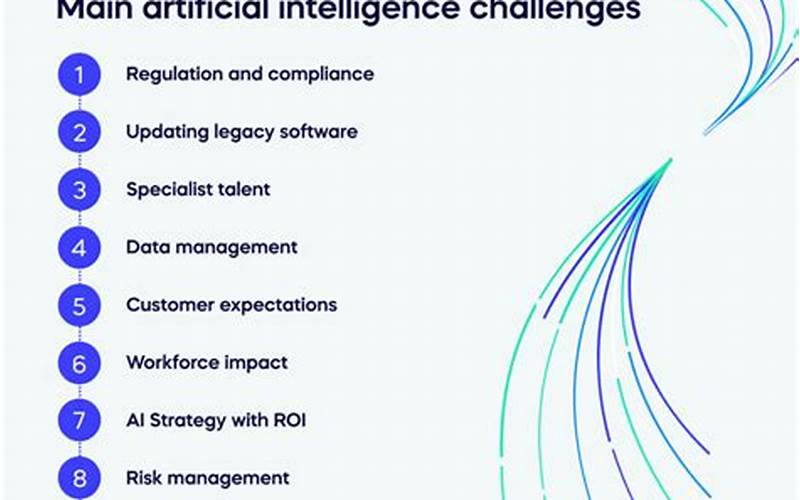 Main artificial intelligence challenges

1 Regulation and compliance

2 Updating legacy software

3 Specialist talent

4 Data management

5 Customer expectations

6 Workforce impact

7 AI Strategy with ROI

8 Risk management